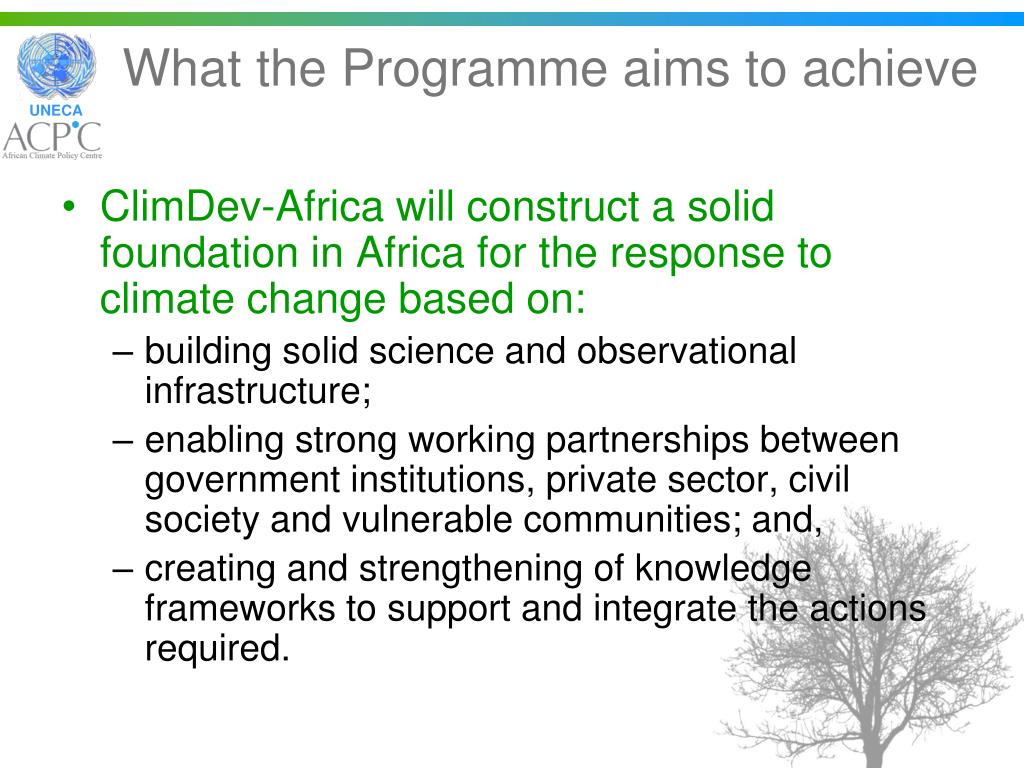 UNECA
ACPC
African Climate Policy Centre

What the Programme aims to achieve

• ClimDev-Africa will construct a solid foundation in Africa for the response to climate change based on:
– building solid science and observational infrastructure;
– enabling strong working partnerships between government institutions, private sector, civil society and vulnerable communities; and,
– creating and strengthening of knowledge frameworks to support and integrate the actions required.